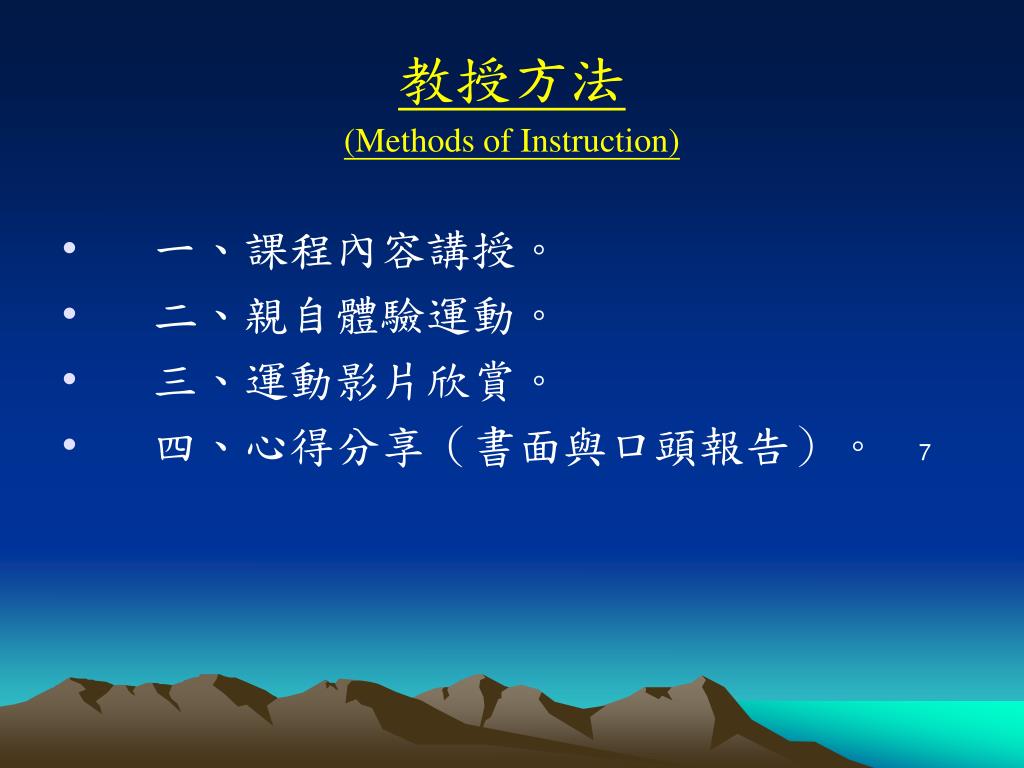 教授方法
(Methods of Instruction)

• 一、課程內容講授。
• 二、親自體驗運動。
• 三、運動影片欣賞。
• 四、心得分享（書面與口頭報告）。

7